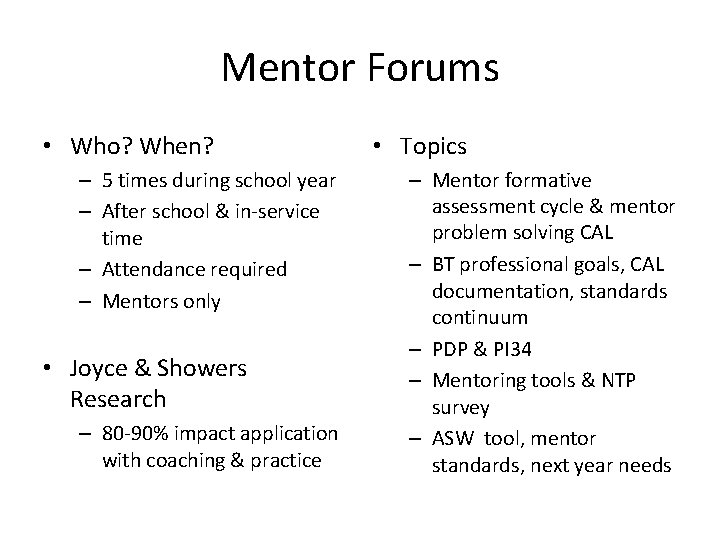 Mentor Forums

• Who? When?
– 5 times during school year
– After school & in-service time
– Attendance required
– Mentors only

• Joyce & Showers Research
– 80-90% impact application with coaching & practice

• Topics
– Mentor formative assessment cycle & mentor problem solving CAL
– BT professional goals, CAL documentation, standards continuum
– PDP & PI34
– Mentoring tools & NTP survey
– ASW tool, mentor standards, next year needs